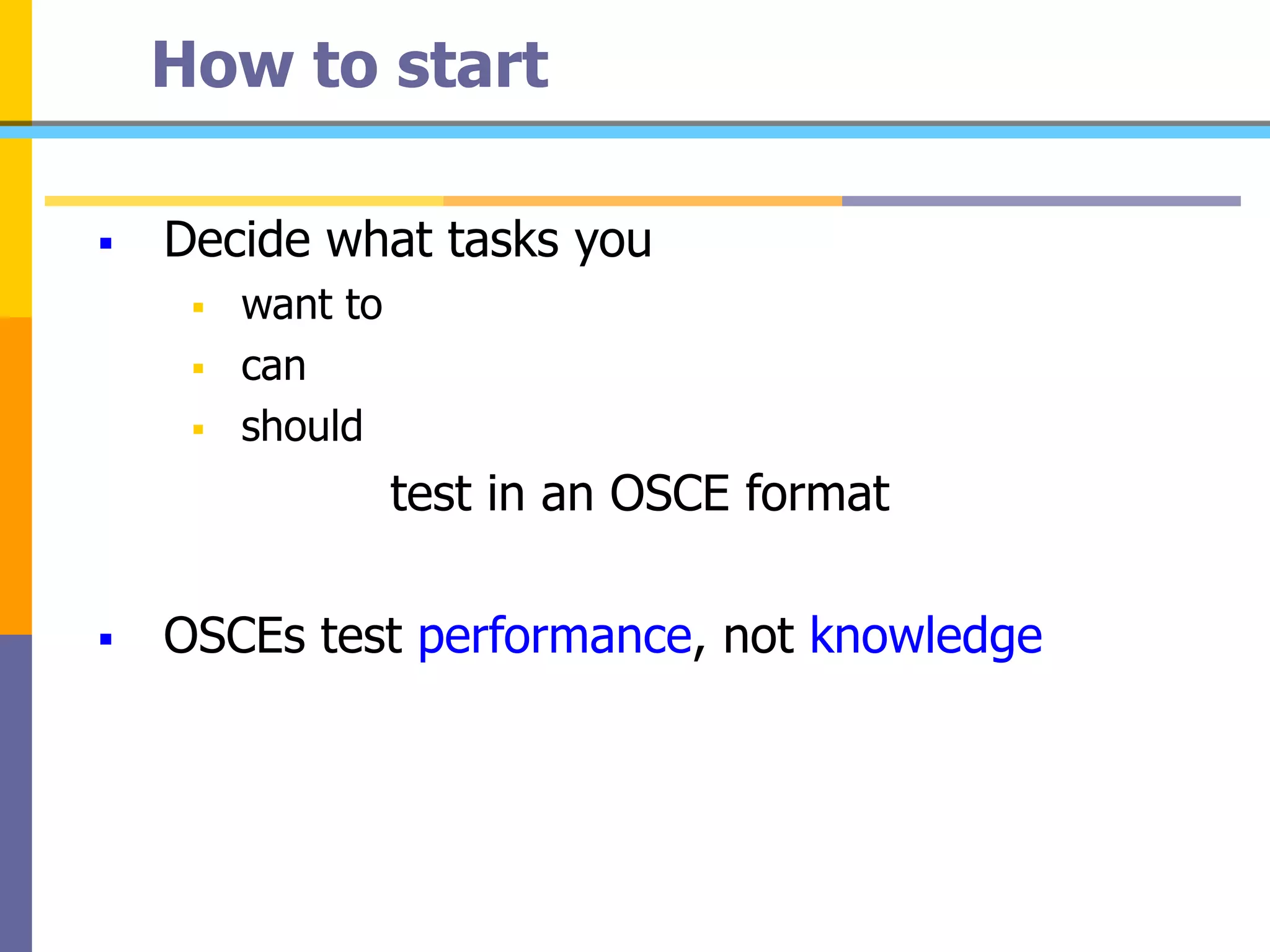 How to start

▪ Decide what tasks you
  ▪ want to
  ▪ can
  ▪ should

test in an OSCE format

▪ OSCEs test performance, not knowledge